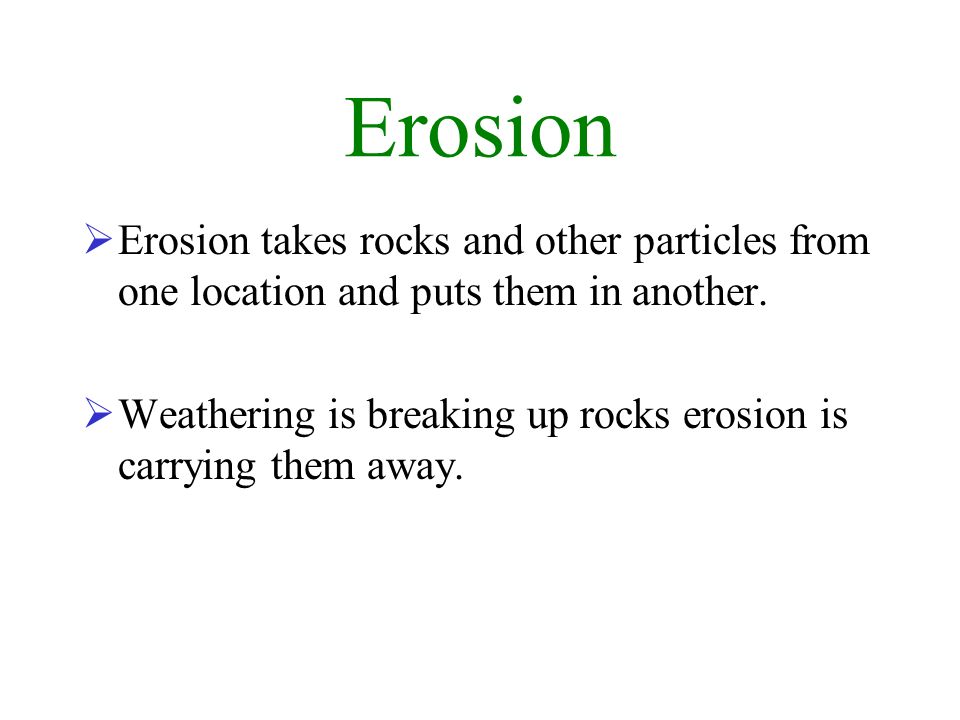 Erosion

➢ Erosion takes rocks and other particles from one location and puts them in another.

➢ Weathering is breaking up rocks erosion is carrying them away.